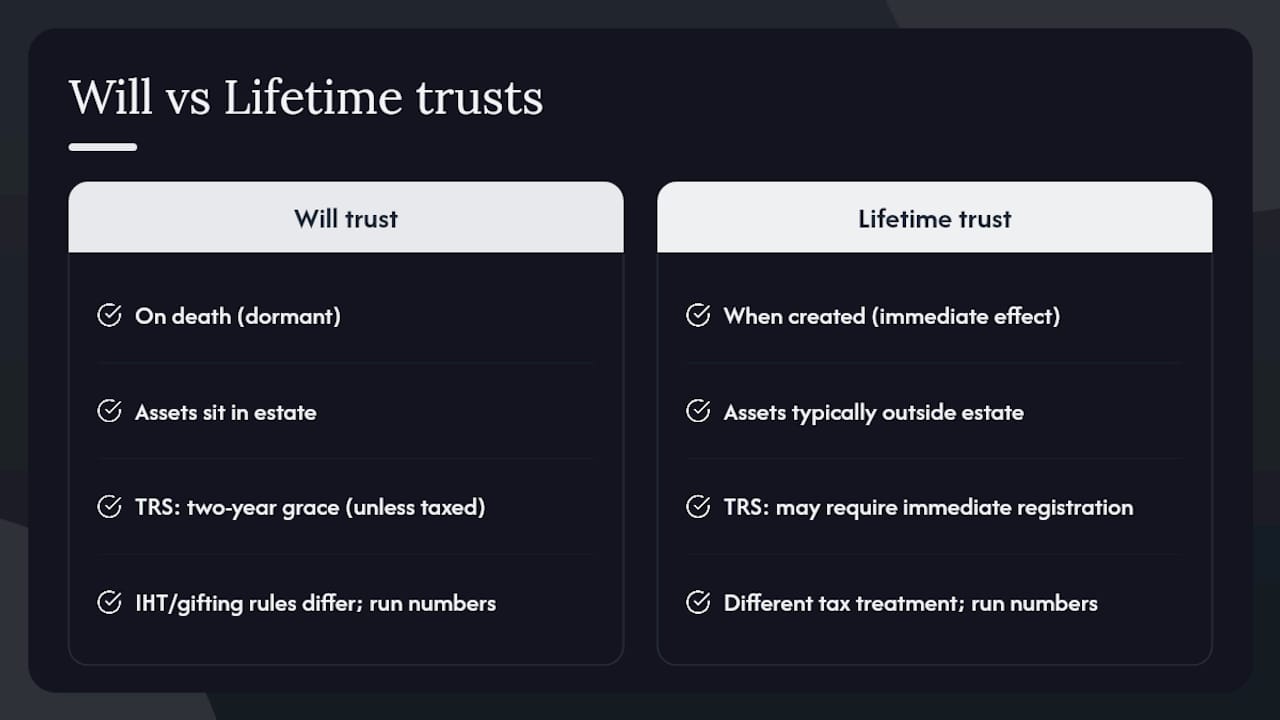 Will vs Lifetime trusts

Will trust

On death (dormant)

Assets sit in estate

TRS: two-year grace (unless taxed)

IHT/gifting rules differ; run numbers

Lifetime trust

When created (immediate effect)

Assets typically outside estate

TRS: may require immediate registration

Different tax treatment; run numbers